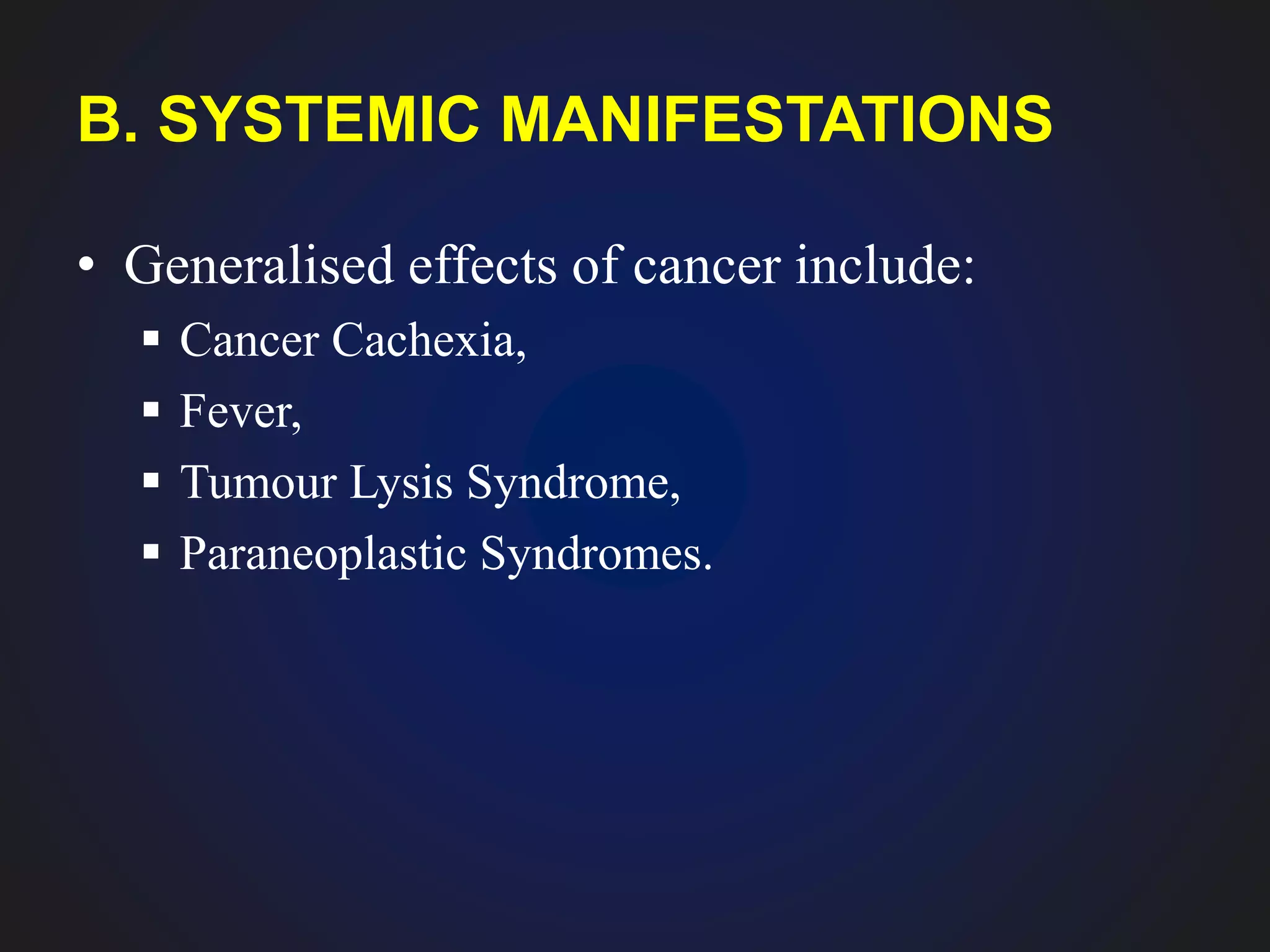 B. SYSTEMIC MANIFESTATIONS

• Generalised effects of cancer include:
▪ Cancer Cachexia,
▪ Fever,
▪ Tumour Lysis Syndrome,
▪ Paraneoplastic Syndromes.